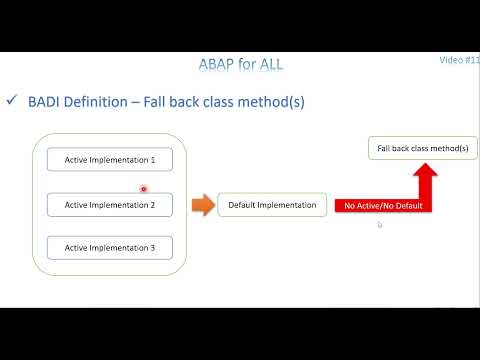 ABAP for ALL

Video #11

✓ BADI Definition – Fall back class method(s)

Active Implementation 1

Active Implementation 2

Active Implementation 3

Default Implementation

No Active/No Default

Fall back class method(s)